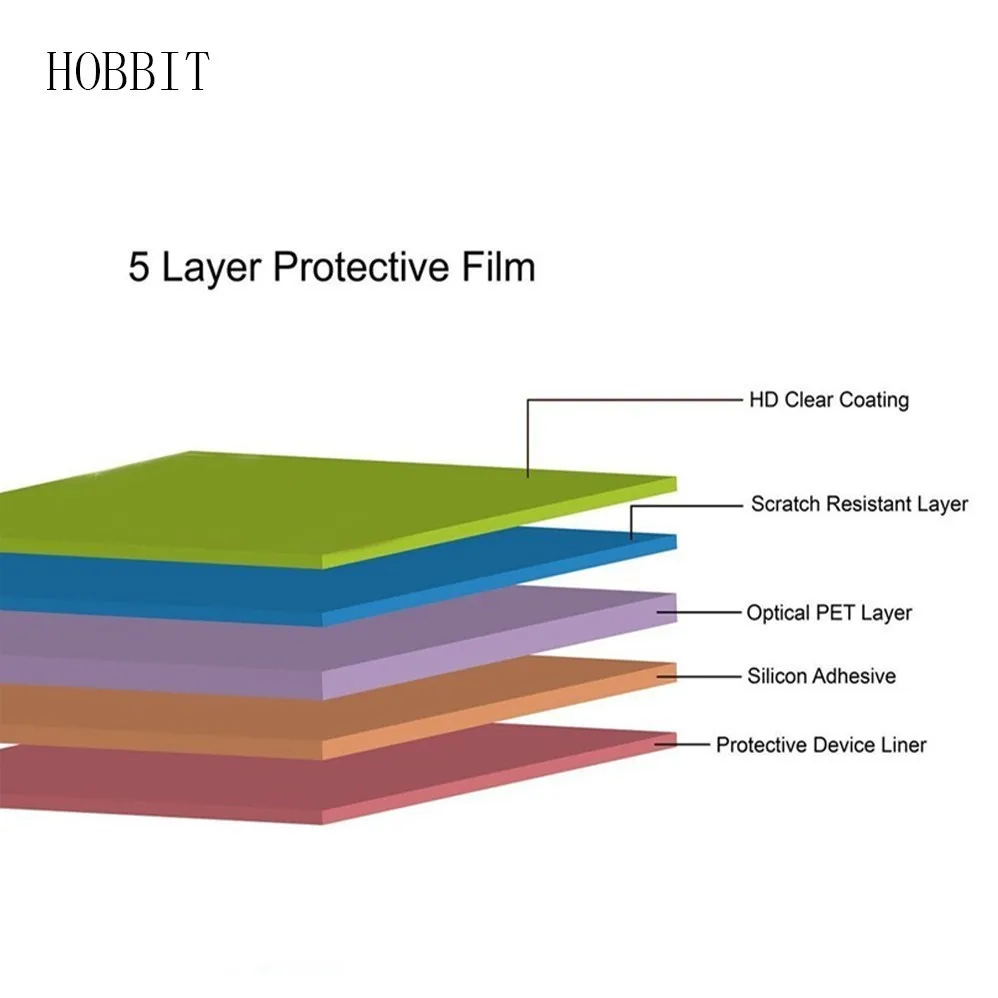 HOBBIT

5 Layer Protective Film

HD Clear Coating

Scratch Resistant Layer

Optical PET Layer

Silicon Adhesive

Protective Device Liner